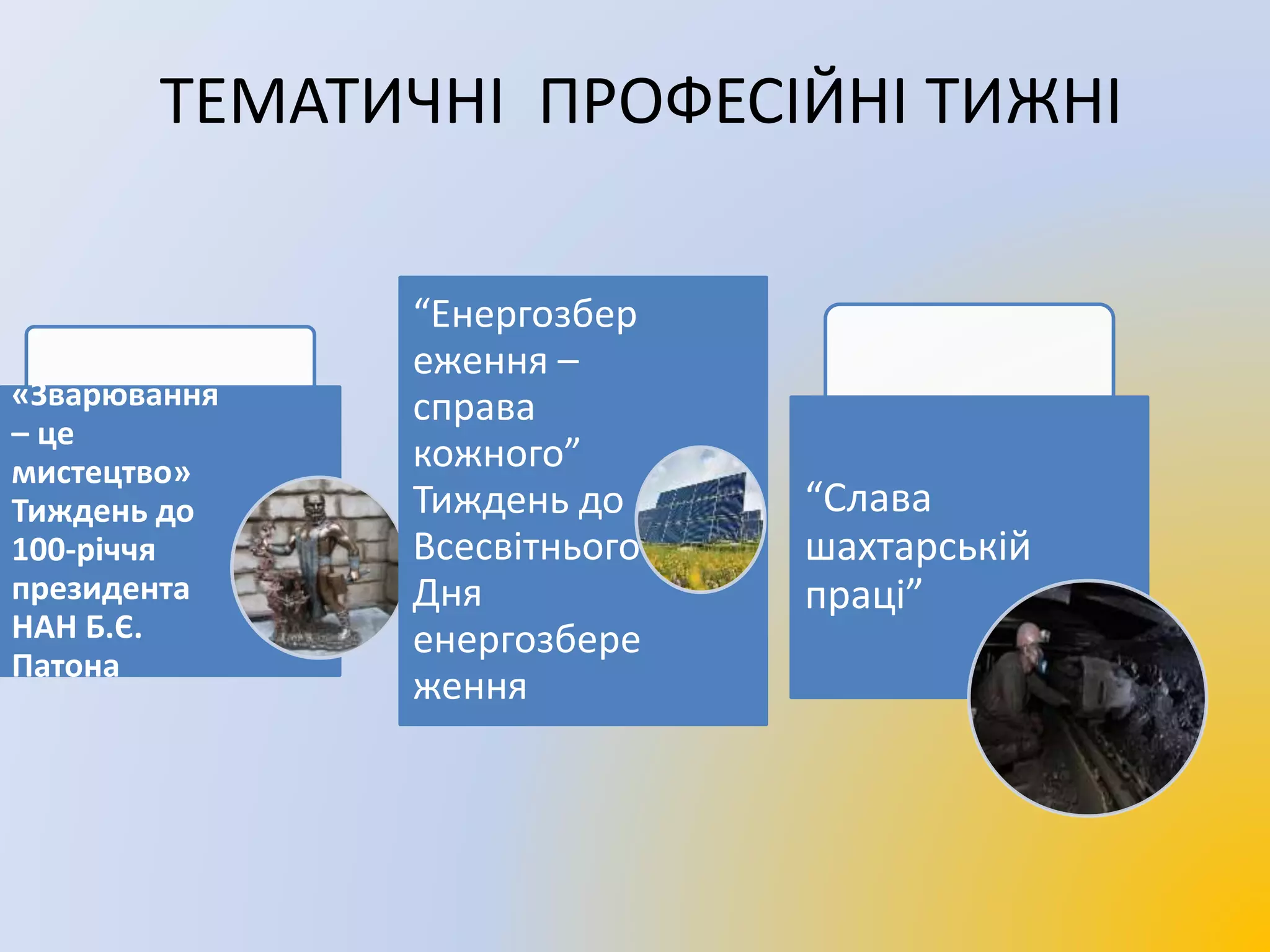 ТЕМАТИЧНІ ПРОФЕСІЙНІ ТИЖНІ

«Зварювання – це мистецтво» Тиждень до 100-річчя президента НАН Б.Є. Патона

“Енергозбереження – справа кожного” Тиждень до Всесвітнього Дня енергозбереження

“Слава шахтарській праці”